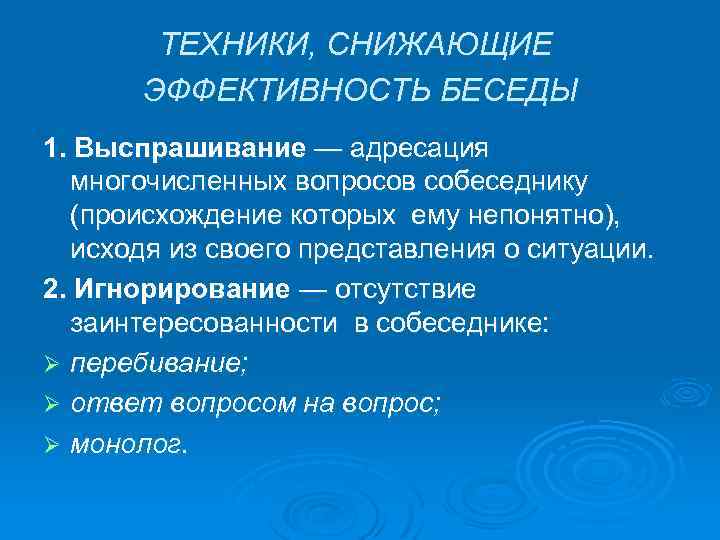 ТЕХНИКИ, СНИЖАЮЩИЕ ЭФФЕКТИВНОСТЬ БЕСЕДЫ

1. Выспрашивание — адресация многочисленных вопросов собеседнику (происхождение которых ему непонятно), исходя из своего представления о ситуации.

2. Игнорирование — отсутствие заинтересованности в собеседнике:

➢ перебивание;

➢ ответ вопросом на вопрос;

➢ монолог.